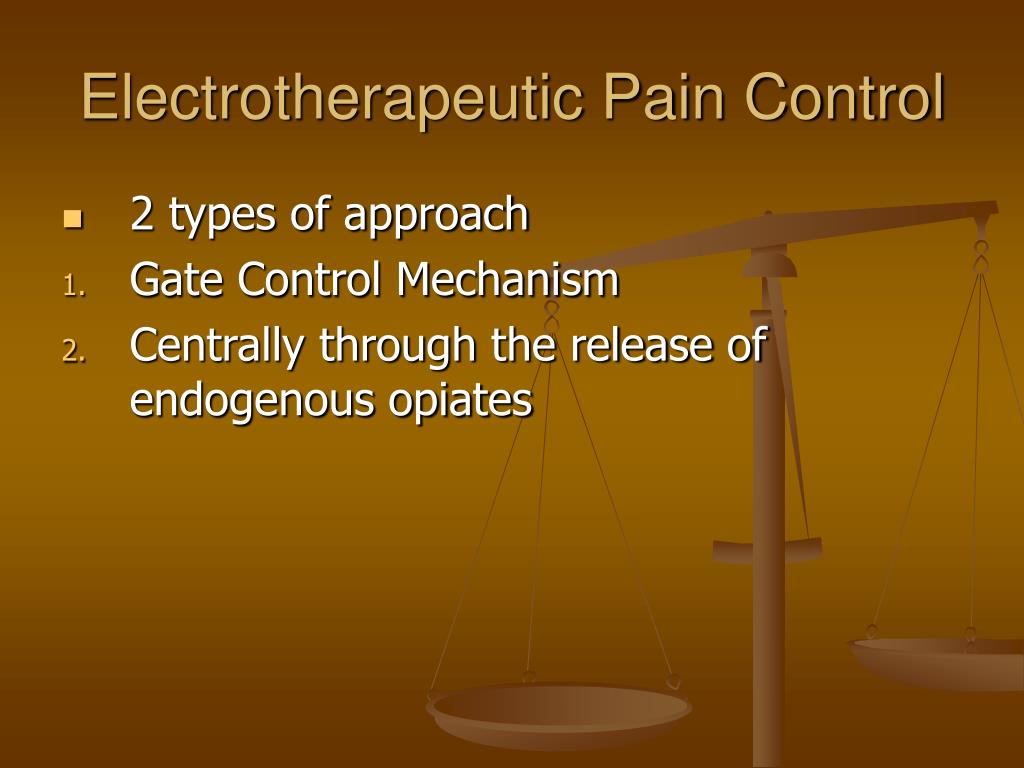 Electrotherapeutic Pain Control

- 2 types of approach
1. Gate Control Mechanism
2. Centrally through the release of endogenous opiates